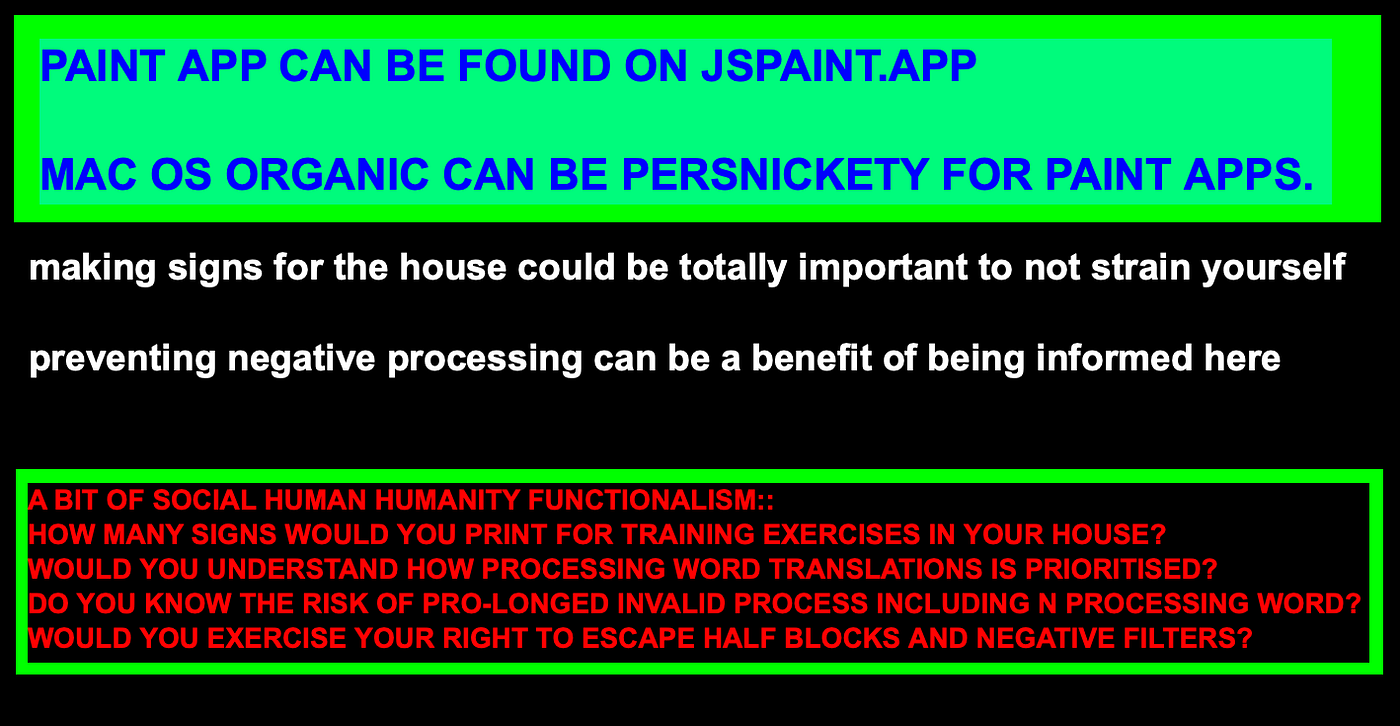 PAINT APP CAN BE FOUND ON JSPAINT.APP

MAC OS ORGANIC CAN BE PERSNICKETY FOR PAINT APPS.

making signs for the house could be totally important to not strain yourself

preventing negative processing can be a benefit of being informed here

A BIT OF SOCIAL HUMAN HUMANITY FUNCTIONALISM::
HOW MANY SIGNS WOULD YOU PRINT FOR TRAINING EXERCISES IN YOUR HOUSE?
WOULD YOU UNDERSTAND HOW PROCESSING WORD TRANSLATIONS IS PRIORITISED?
DO YOU KNOW THE RISK OF PRO-LONGED INVALID PROCESS INCLUDING N PROCESSING WORD?
WOULD YOU EXERCISE YOUR RIGHT TO ESCAPE HALF BLOCKS AND NEGATIVE FILTERS?